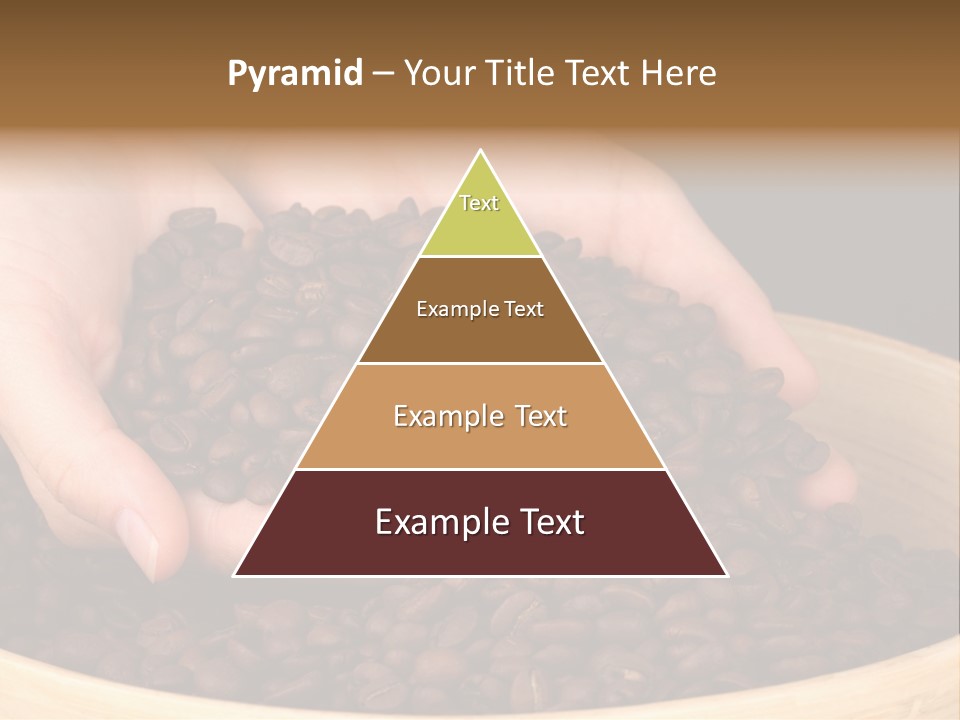 Pyramid – Your Title Text Here

Text

Example Text

Example Text

Example Text